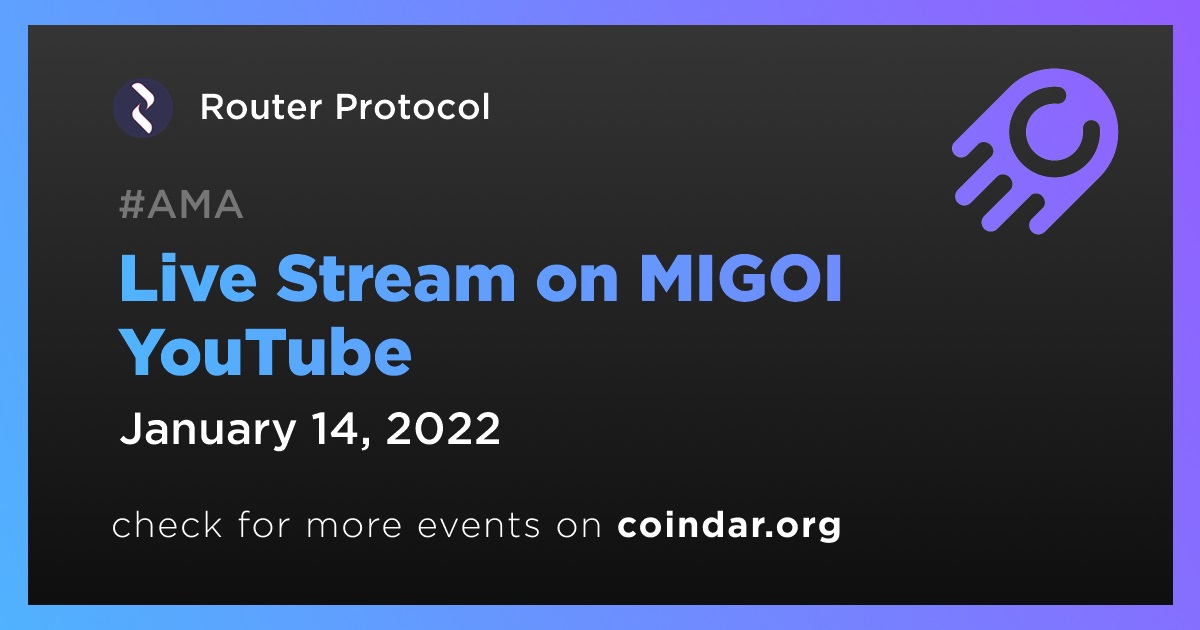 Router Protocol

#AMA

Live Stream on MIGOI YouTube

January 14, 2022

check for more events on coindar.org